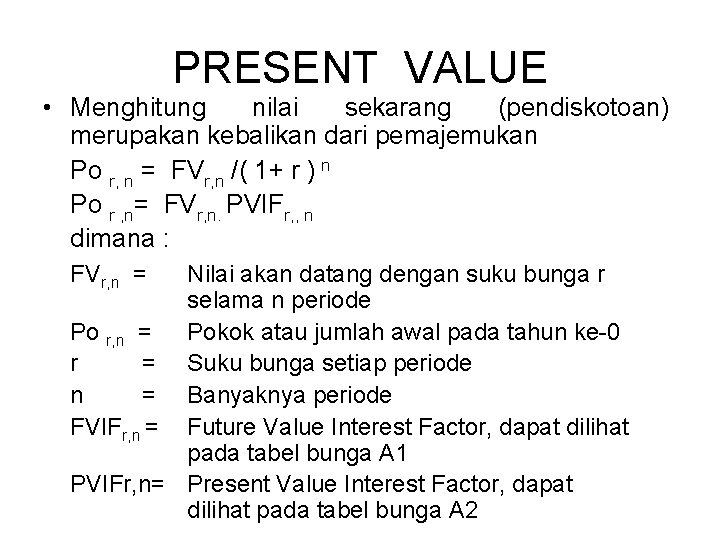 PRESENT VALUE

• Menghitung nilai sekarang (pendiskotoan) merupakan kebalikan dari pemajemukan

$Po_{r,n} = FV_{r,n} / (1+r)^n$

$Po_{r,n} = FV_{r,n.} PVIF_{r,,n}$

dimana :

$FV_{r,n}$ = Nilai akan datang dengan suku bunga r selama n periode

$Po_{r,n}$ = Pokok atau jumlah awal pada tahun ke-0

r = Suku bunga setiap periode

n = Banyaknya periode

$FVIF_{r,n}$ = Future Value Interest Factor, dapat dilihat pada tabel bunga A1

PVIFr,n= Present Value Interest Factor, dapat dilihat pada tabel bunga A2